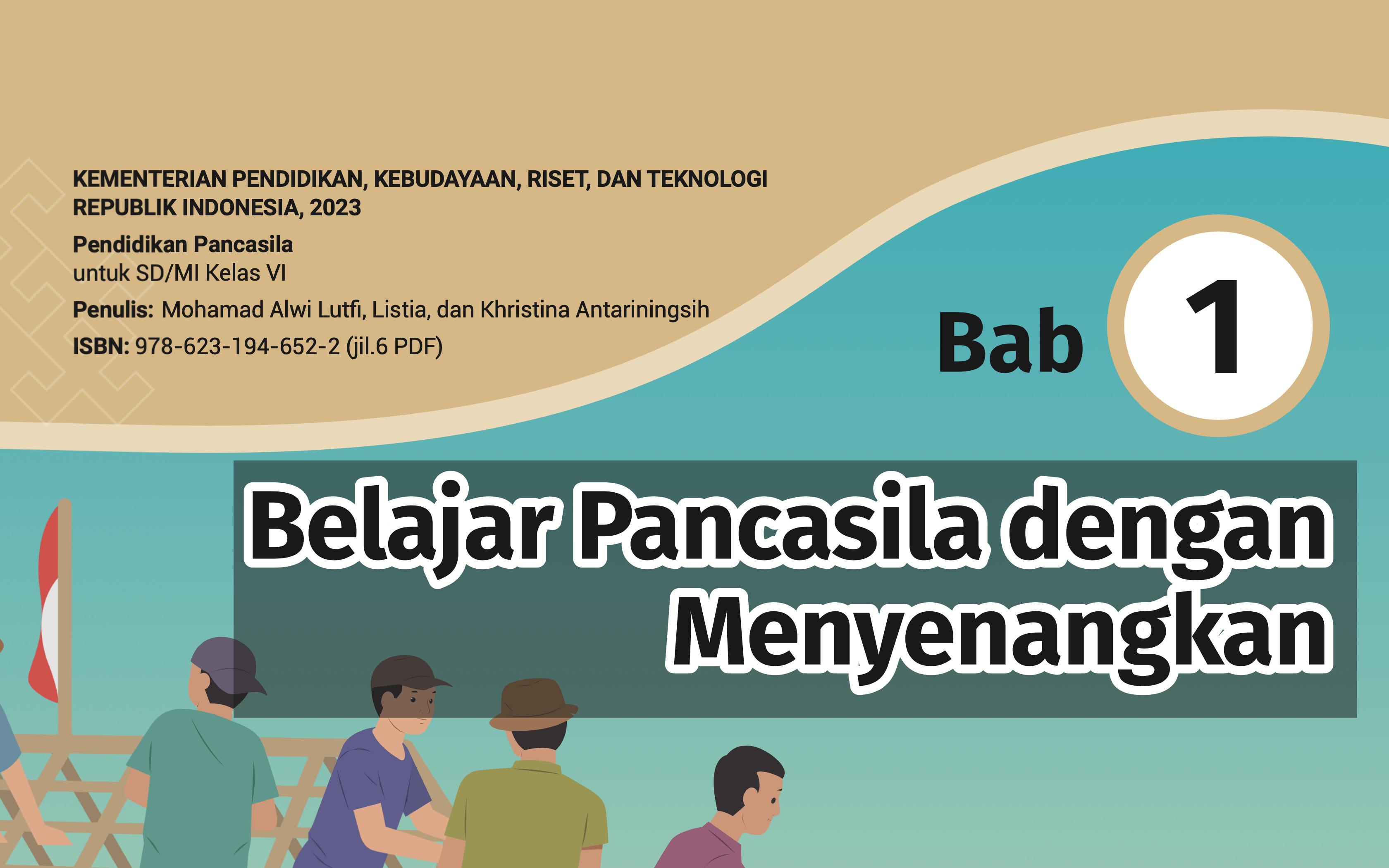 KEMENTERIAN PENDIDIKAN, KEBUDAYAAN, RISET, DAN TEKNOLOGI REPUBLIK INDONESIA, 2023

Pendidikan Pancasila
untuk SD/MI Kelas VI

Penulis: Mohamad Alwi Lutfi, Listia, dan Khristina Antariningsih

ISBN: 978-623-194-652-2 (jil.6 PDF)

Bab 1

Belajar Pancasila dengan Menyenangkan